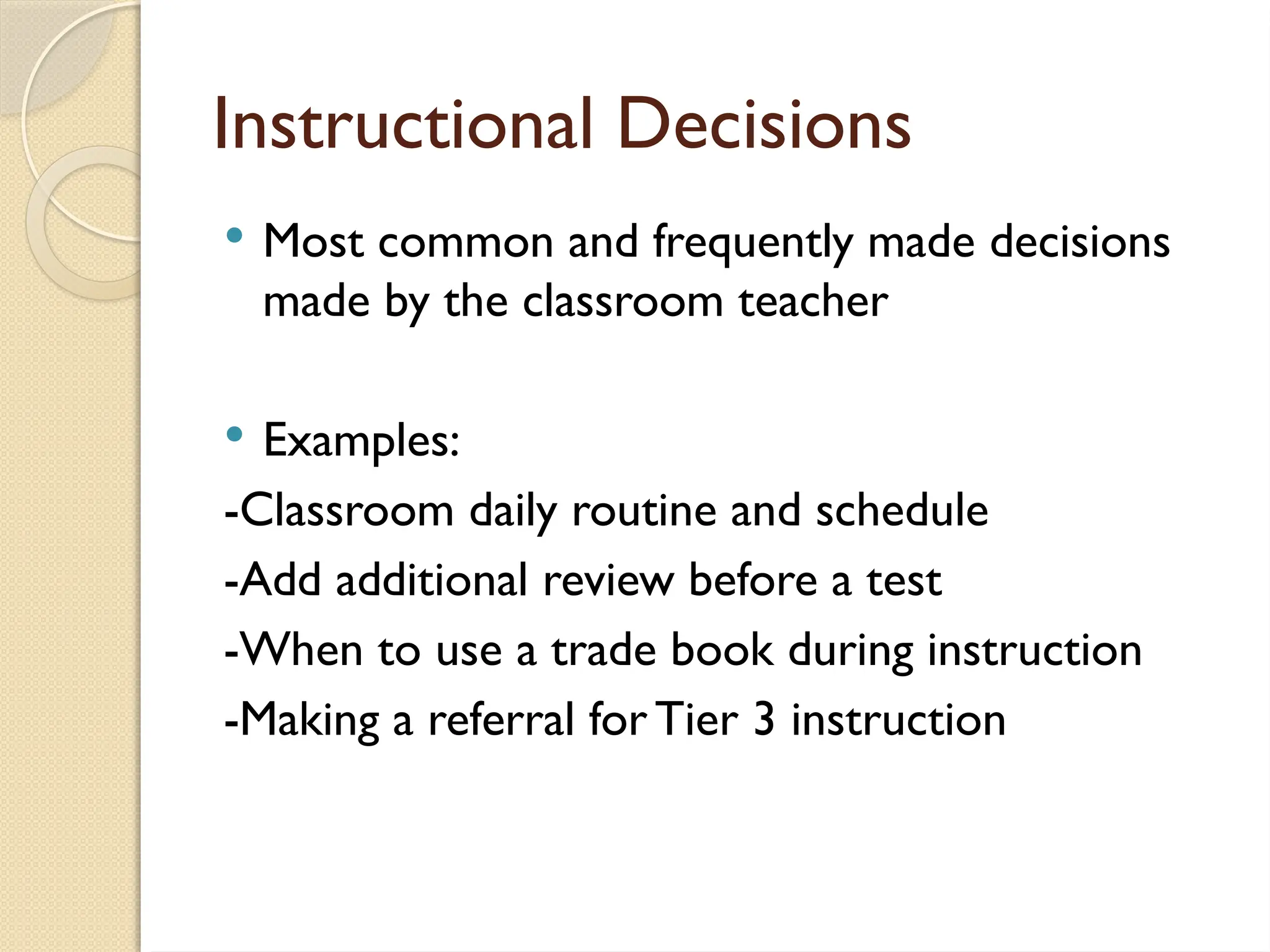 Instructional Decisions

• Most common and frequently made decisions made by the classroom teacher

• Examples:

-Classroom daily routine and schedule

-Add additional review before a test

-When to use a trade book during instruction

-Making a referral for Tier 3 instruction